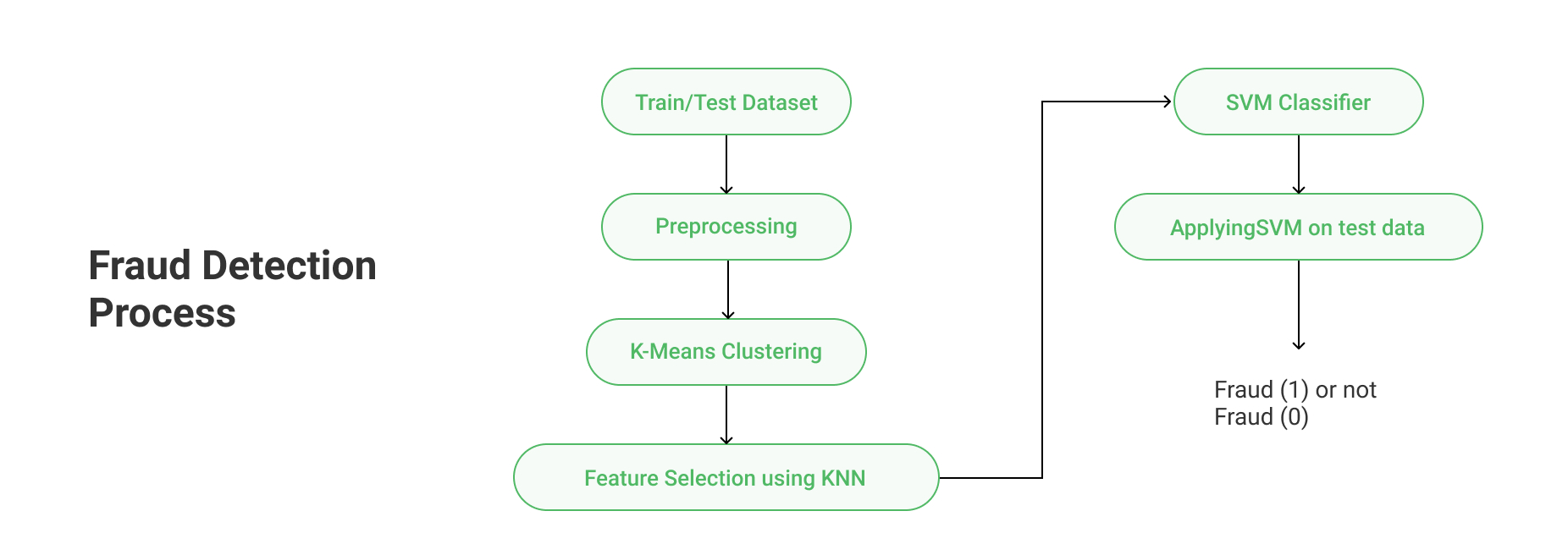 Fraud Detection Process

Train/Test Dataset

Preprocessing

K-Means Clustering

Feature Selection using KNN

SVM Classifier

ApplyingSVM on test data

Fraud (1) or not Fraud (0)